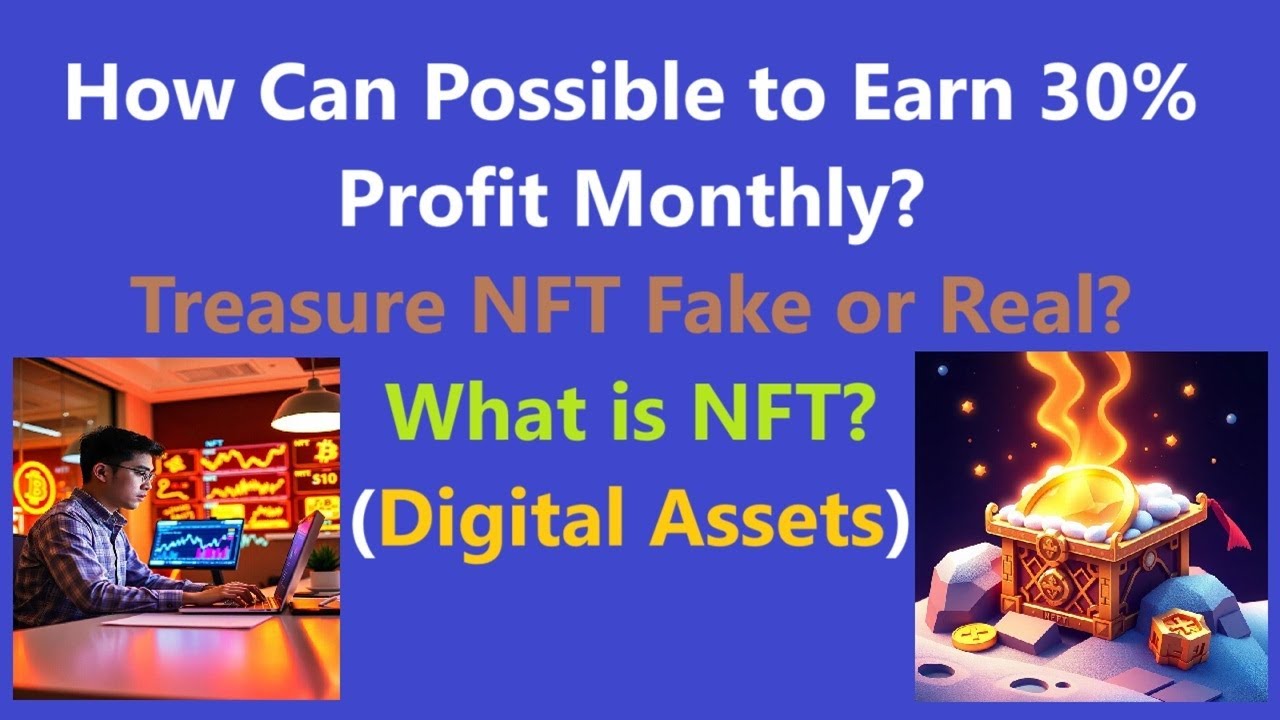 How Can Possible to Earn 30% Profit Monthly?

Treasure NFT Fake or Real?

What is NFT?

(Digital Assets)